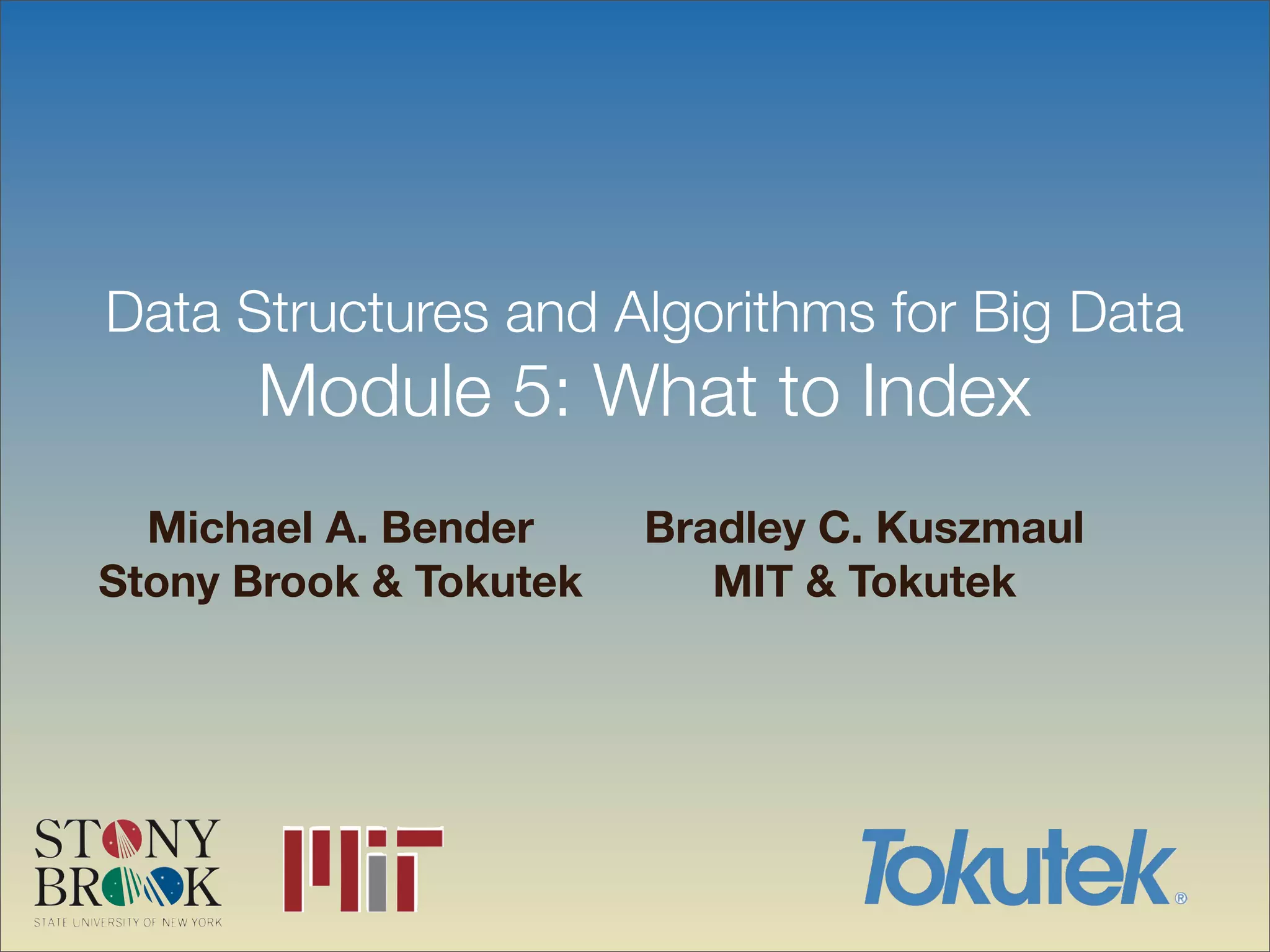 Data Structures and Algorithms for Big Data
Module 5: What to Index

Michael A. Bender
Stony Brook & Tokutek

Bradley C. Kuszmaul
MIT & Tokutek

STONY BROOK
STATE UNIVERSITY OF NEW YORK

MIT

Tokutek®